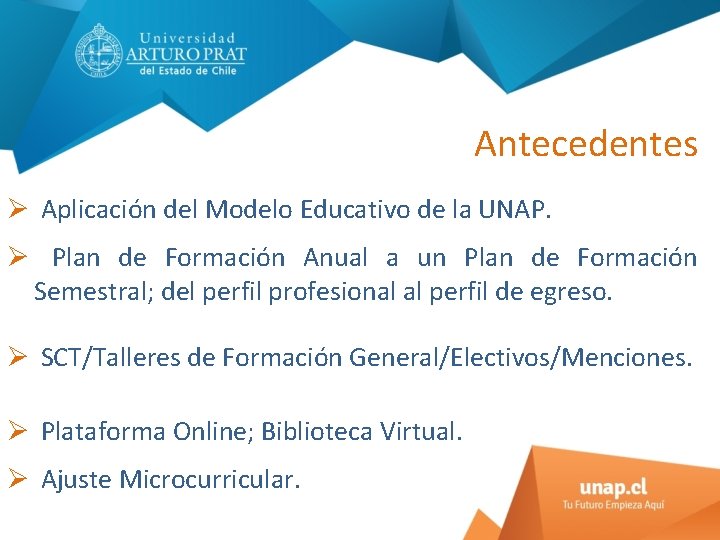 Universidad
ARTURO PRAT
del Estado de Chile

Antecedentes

➢ Aplicación del Modelo Educativo de la UNAP.

➢ Plan de Formación Anual a un Plan de Formación Semestral; del perfil profesional al perfil de egreso.

➢ SCT/Talleres de Formación General/Electivos/Menciones.

➢ Plataforma Online; Biblioteca Virtual.

➢ Ajuste Microcurricular.

unap.cl
Tu Futuro Empieza Aquí